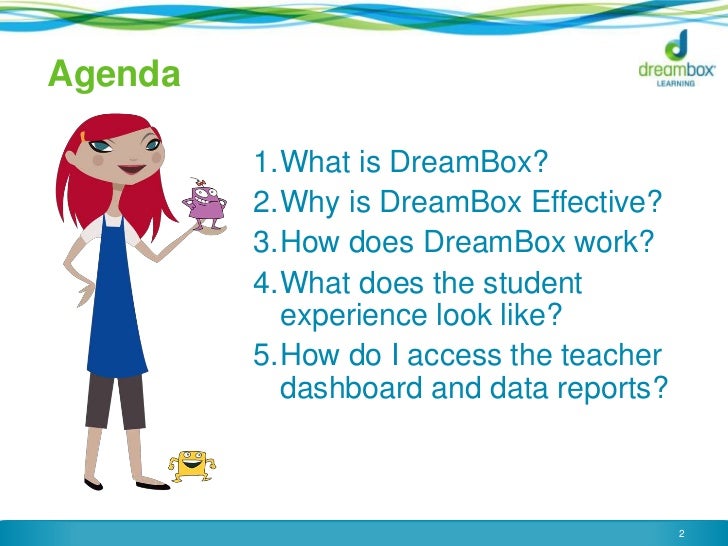 Agenda

dreambox LEARNING

1. What is DreamBox?
2. Why is DreamBox Effective?
3. How does DreamBox work?
4. What does the student experience look like?
5. How do I access the teacher dashboard and data reports?

2